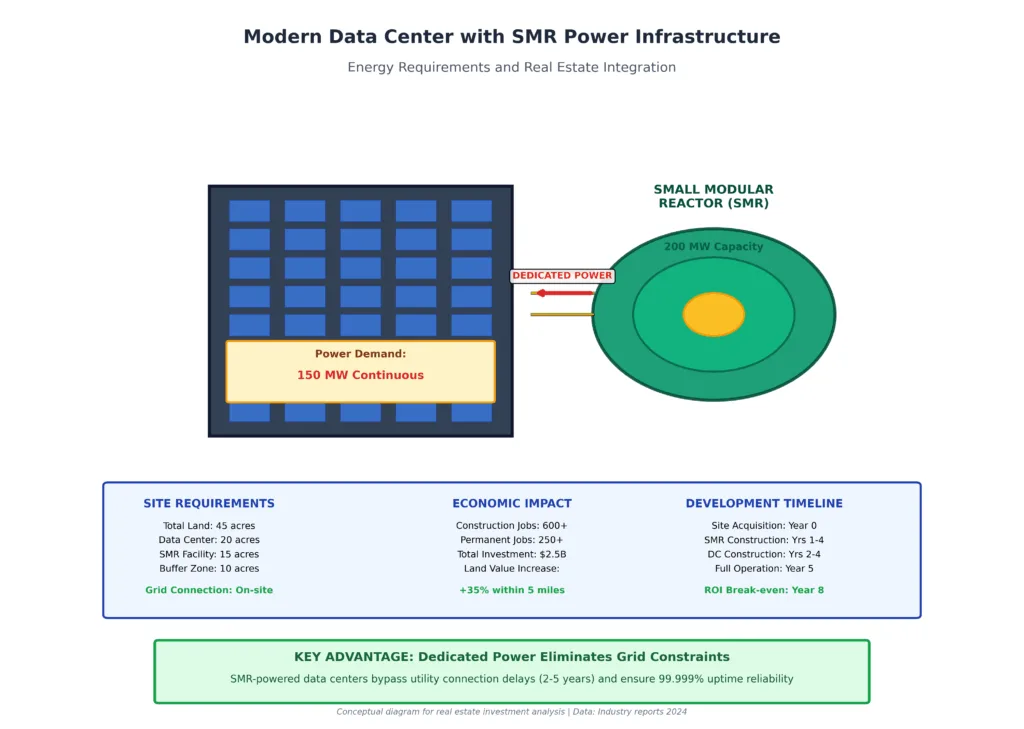 Modern Data Center with SMR Power Infrastructure

Energy Requirements and Real Estate Integration

Power Demand:
150 MW Continuous

DEDICATED POWER

SMALL MODULAR REACTOR (SMR)

200 MW Capacity

SITE REQUIREMENTS
Total Land: 45 acres
Data Center: 20 acres
SMR Facility: 15 acres
Buffer Zone: 10 acres
Grid Connection: On-site

ECONOMIC IMPACT
Construction Jobs: 600+
Permanent Jobs: 250+
Total Investment: $2.5B
Land Value Increase:
+35% within 5 miles

DEVELOPMENT TIMELINE
Site Acquisition: Year 0
SMR Construction: Yrs 1-4
DC Construction: Yrs 2-4
Full Operation: Year 5
ROI Break-even: Year 8

KEY ADVANTAGE: Dedicated Power Eliminates Grid Constraints
SMR-powered data centers bypass utility connection delays (2-5 years) and ensure 99.999% uptime reliability

Conceptual diagram for real estate investment analysis | Data: Industry reports 2024